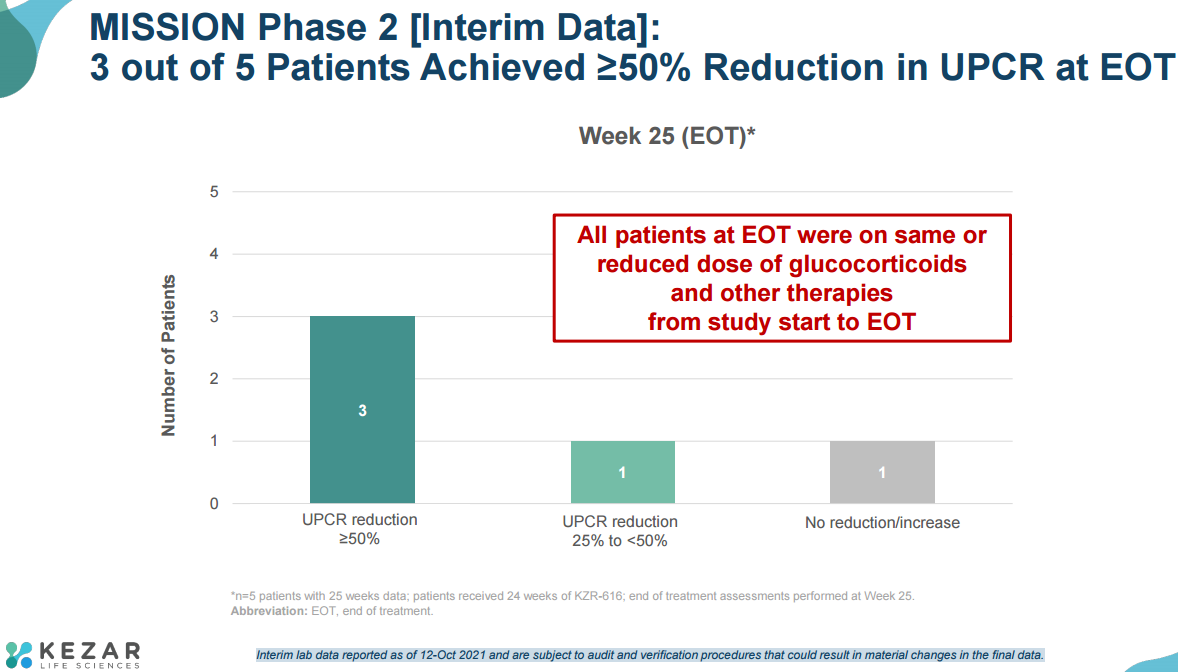 MISSION Phase 2 [Interim Data]:
3 out of 5 Patients Achieved ≥50% Reduction in UPCR at EOT

Week 25 (EOT)*

All patients at EOT were on same or reduced dose of glucocorticoids and other therapies from study start to EOT

Number of Patients

5
4
3
2
1
0

3
1
1

UPCR reduction ≥50%
UPCR reduction 25% to <50%
No reduction/increase

*n=5 patients with 25 weeks data; patients received 24 weeks of KZR-616; end of treatment assessments performed at Week 25.
Abbreviation: EOT, end of treatment.

KEZAR LIFE SCIENCES

Interim lab data reported as of 12-Oct 2021 and are subject to audit and verification procedures that could result in material changes in the final data.